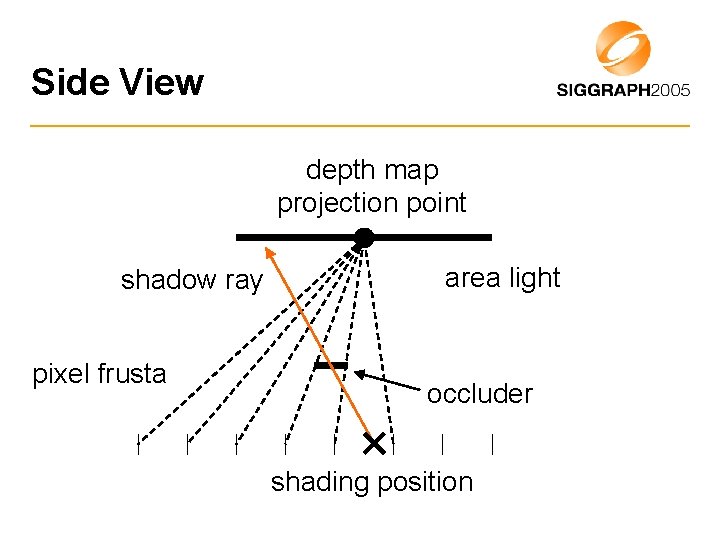 Side View

SIGGRAPH2005

depth map projection point

shadow ray

area light

pixel frusta

occluder

shading position